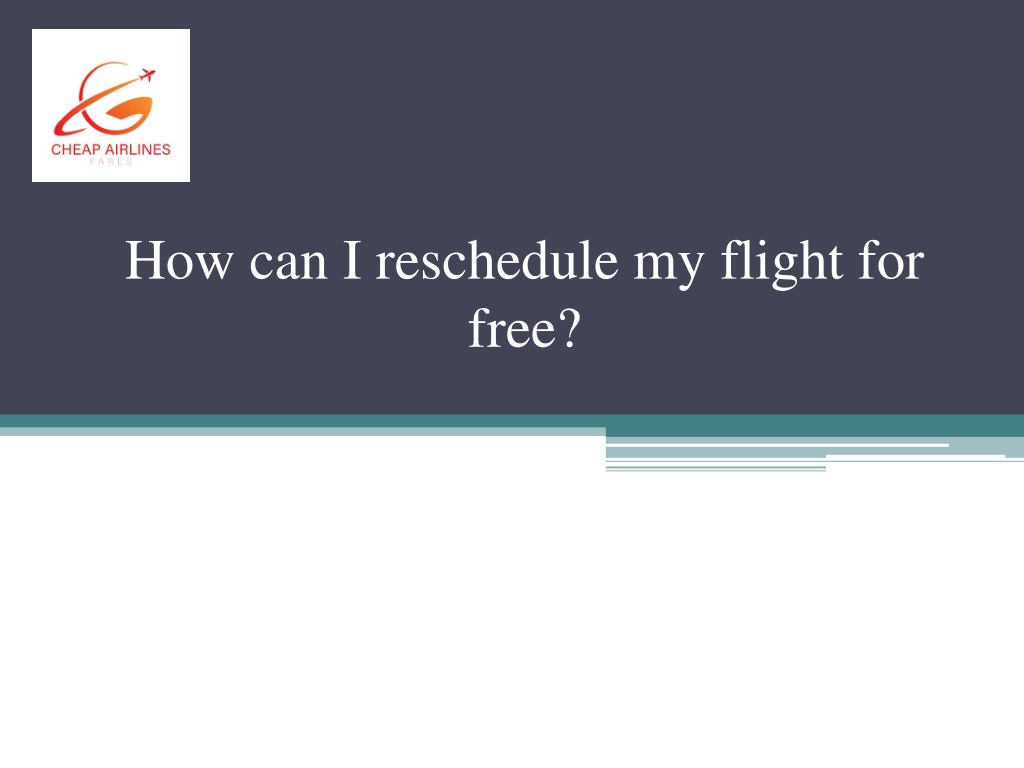 CHEAP AIRLINES
FARES

How can I reschedule my flight for free?